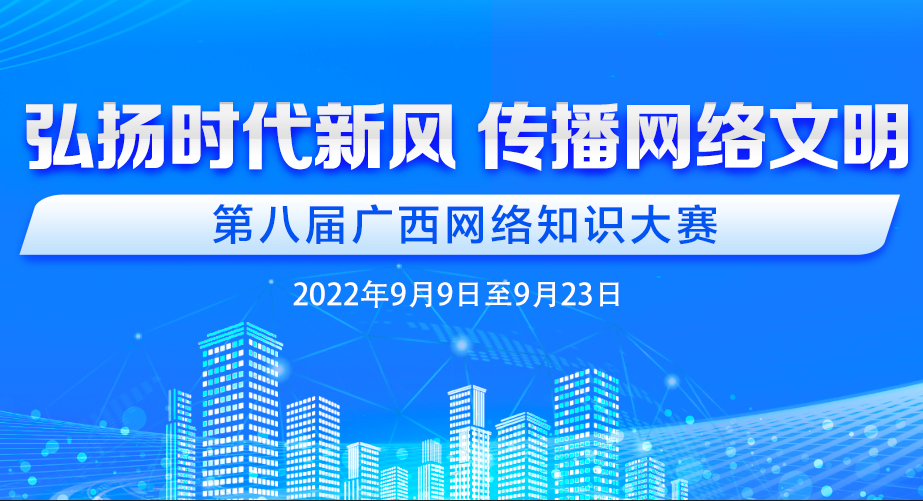 弘扬时代新风 传播网络文明

第八届广西网络知识大赛

2022年9月9日至9月23日